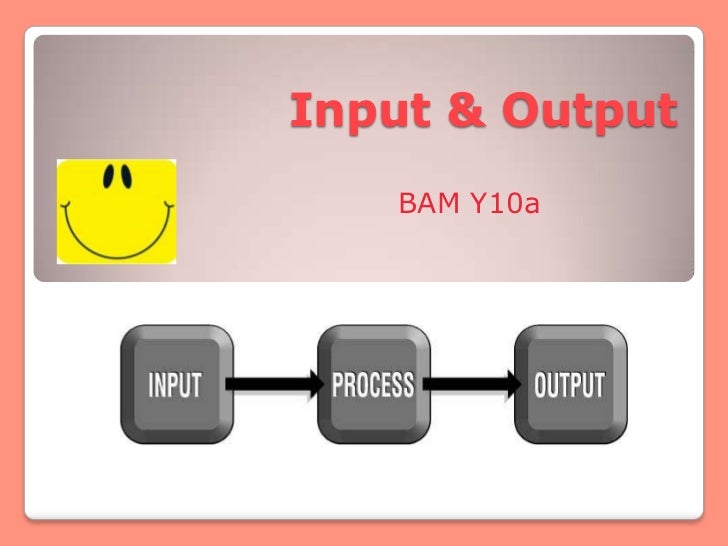 Input & Output

BAM Y10a

INPUT

PROCESS

OUTPUT